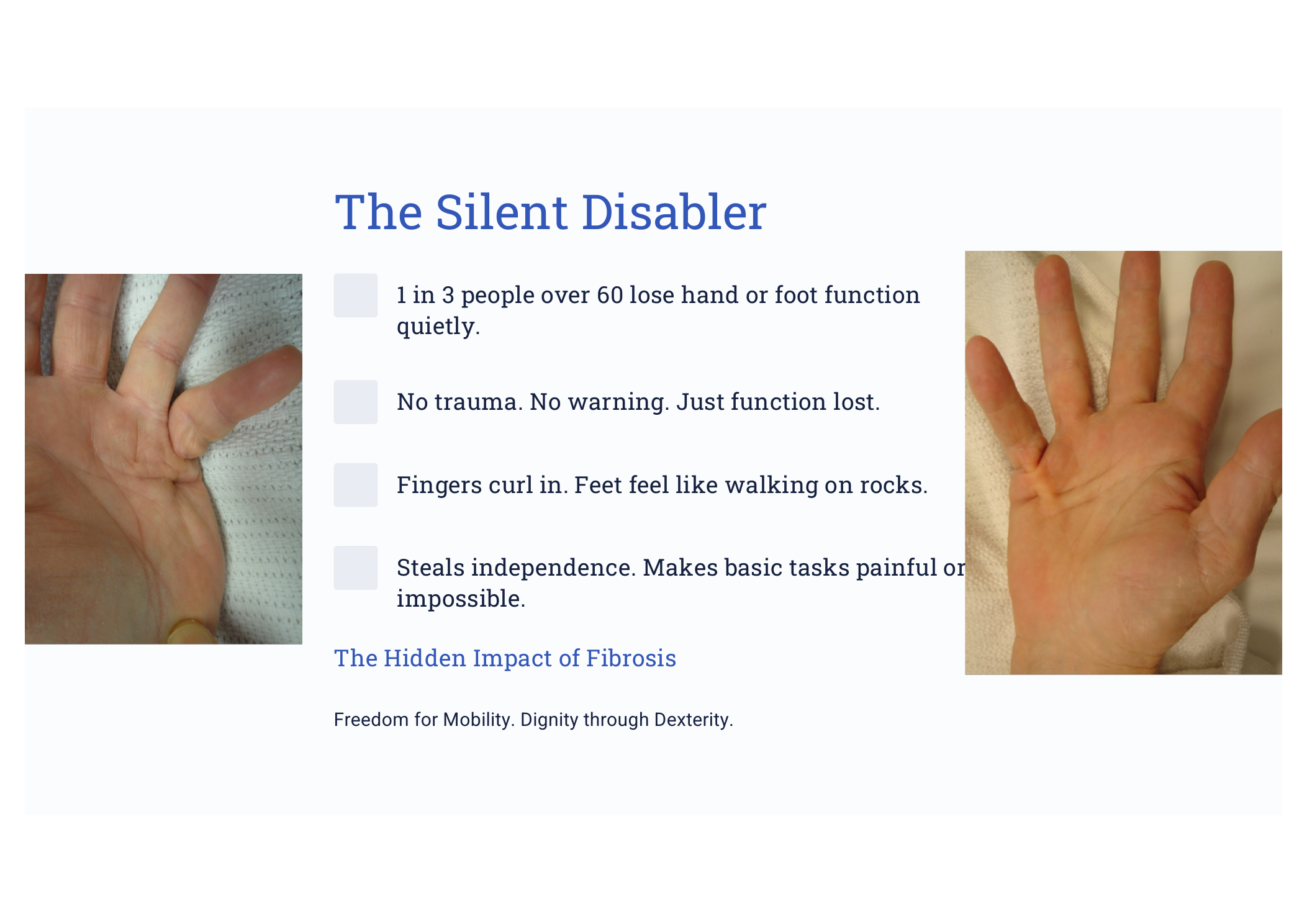 The Silent Disabler

1 in 3 people over 60 lose hand or foot function quietly.

No trauma. No warning. Just function lost.

Fingers curl in. Feet feel like walking on rocks.

Steals independence. Makes basic tasks painful or impossible.

The Hidden Impact of Fibrosis

Freedom for Mobility. Dignity through Dexterity.